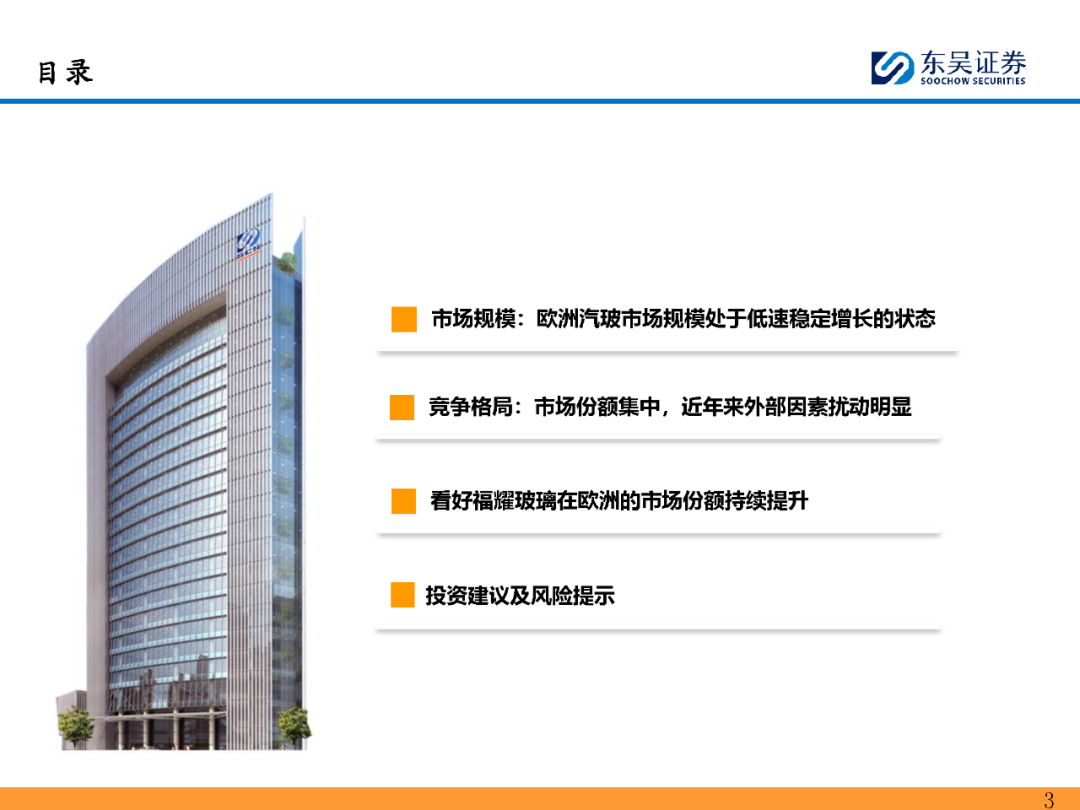 目录

东吴证券
SOOCHOW SECURITIES

市场规模：欧洲汽玻市场规模处于低速稳定增长的状态

竞争格局：市场份额集中，近年来外部因素扰动明显

看好福耀玻璃在欧洲的市场份额持续提升

投资建议及风险提示

3